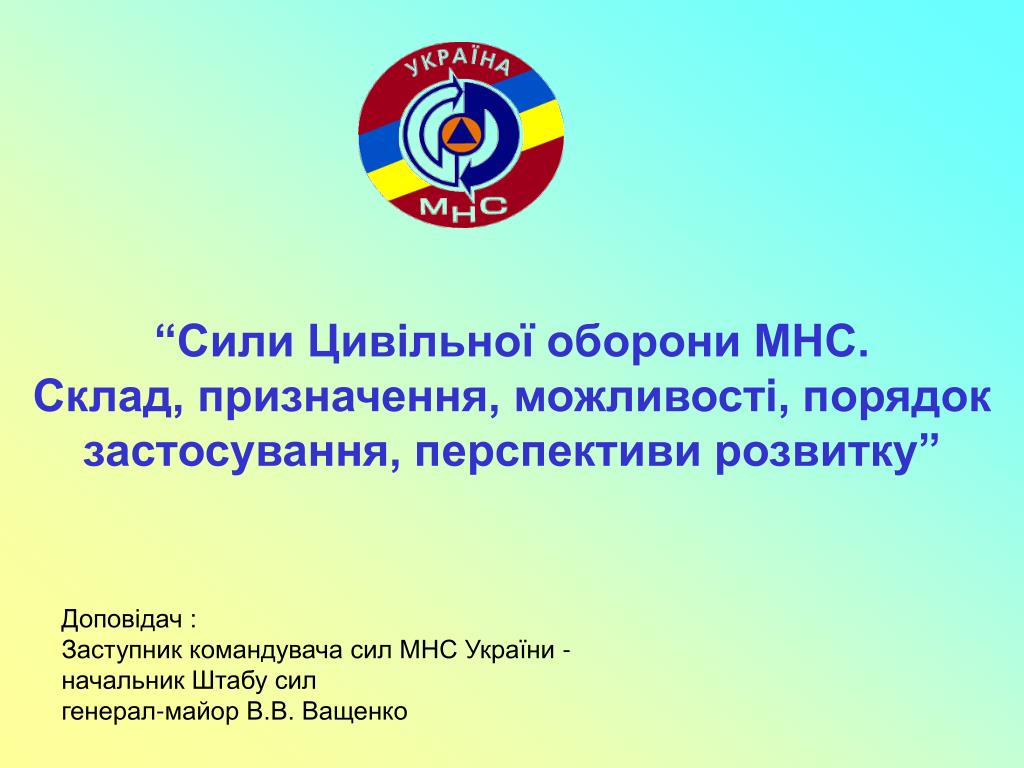 УКРАЇНА
МНС

“Сили Цивільної оборони МНС.
Склад, призначення, можливості, порядок застосування, перспективи розвитку”

Доповідач :
Заступник командувача сил МНС України - начальник Штабу сил
генерал-майор В.В. Ващенко